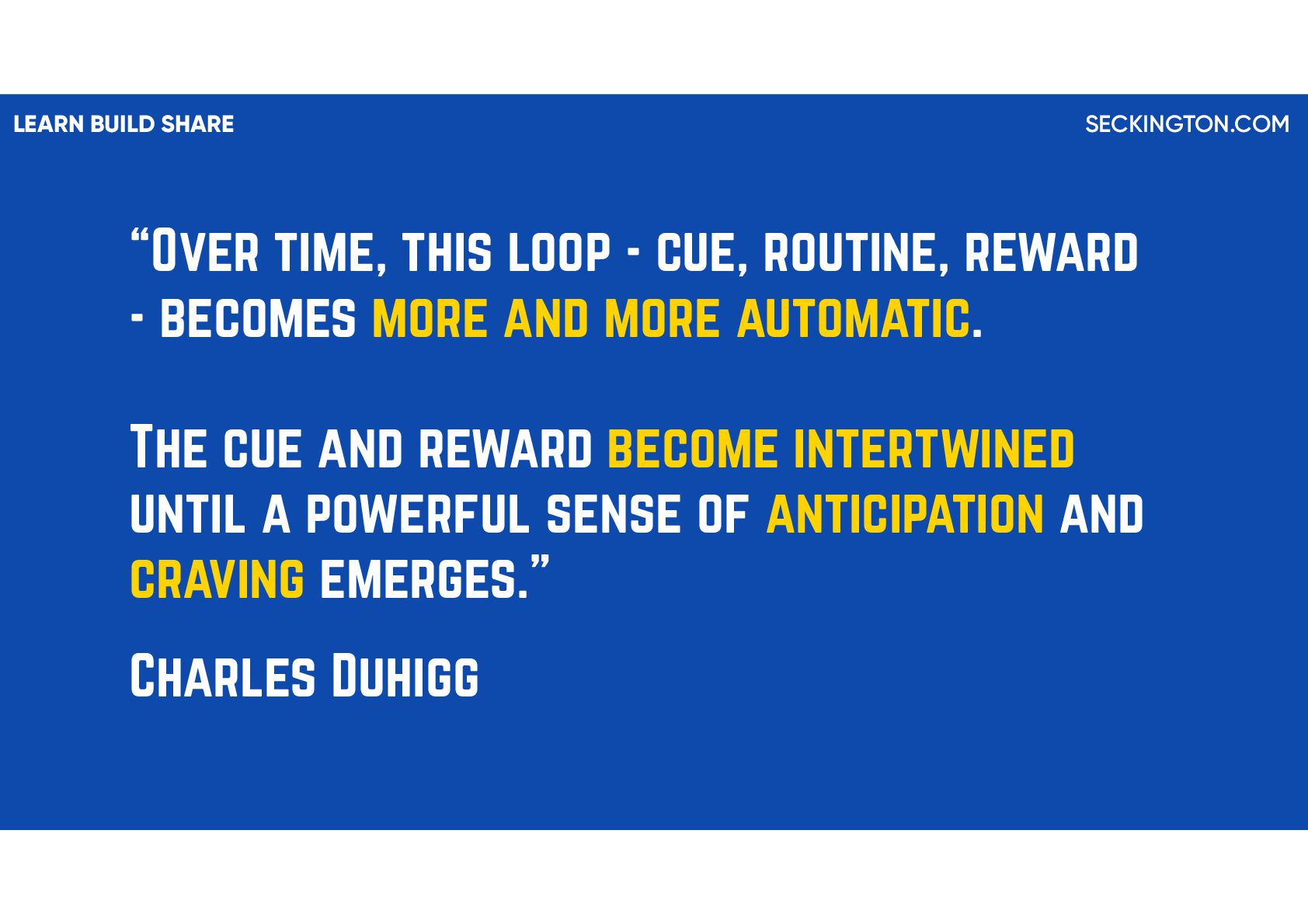 LEARN BUILD SHARE

SECKINGTON.COM

“Over time, this loop - cue, routine, reward - becomes more and more automatic.

The cue and reward become intertwined until a powerful sense of anticipation and craving emerges.”

Charles Duhigg